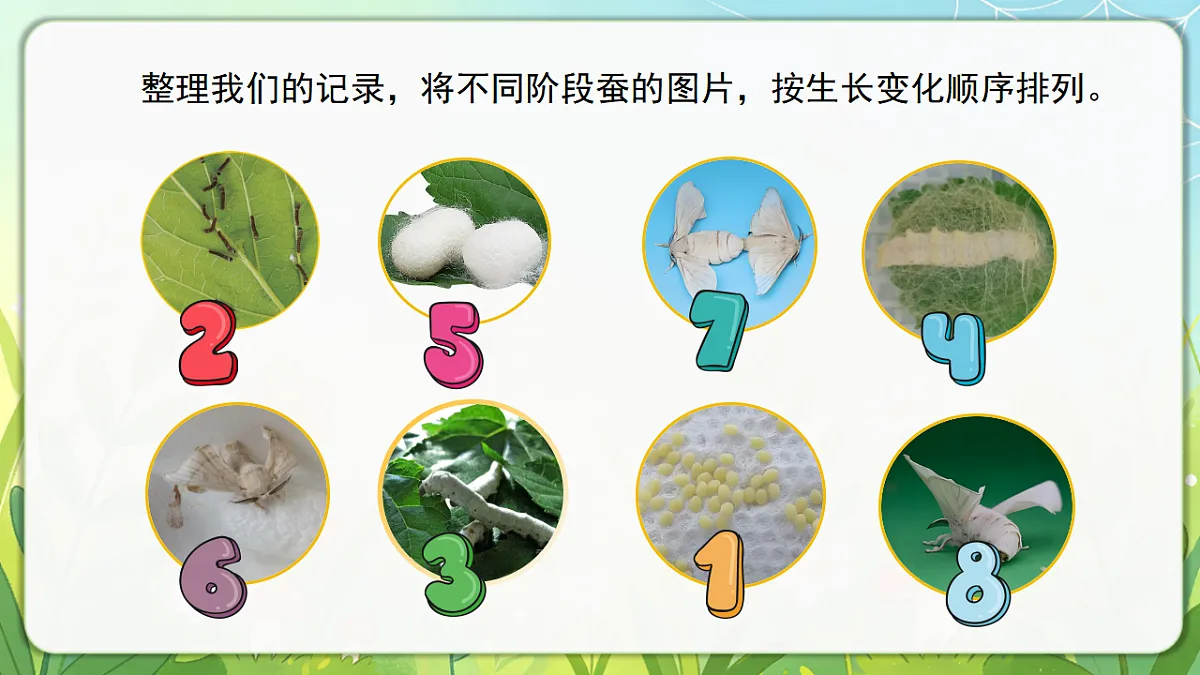 整理我们的记录，将不同阶段蚕的图片，按生长变化顺序排列。

2 5 7 4

6 3 1 8